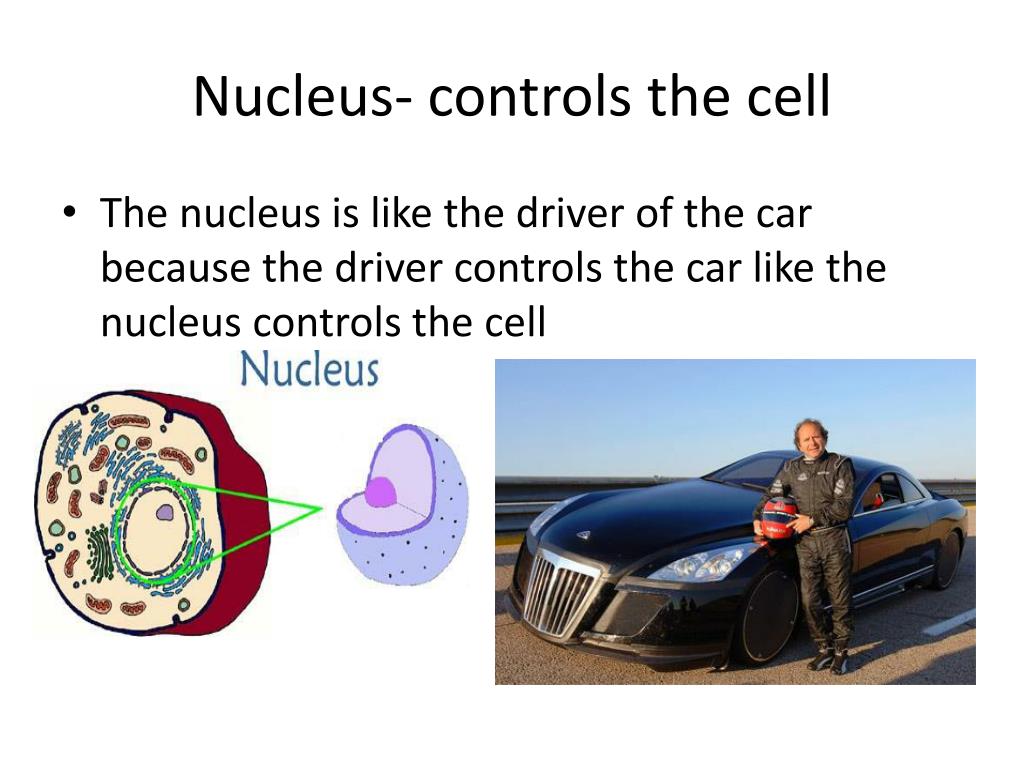 Nucleus- controls the cell

• The nucleus is like the driver of the car because the driver controls the car like the nucleus controls the cell

Nucleus